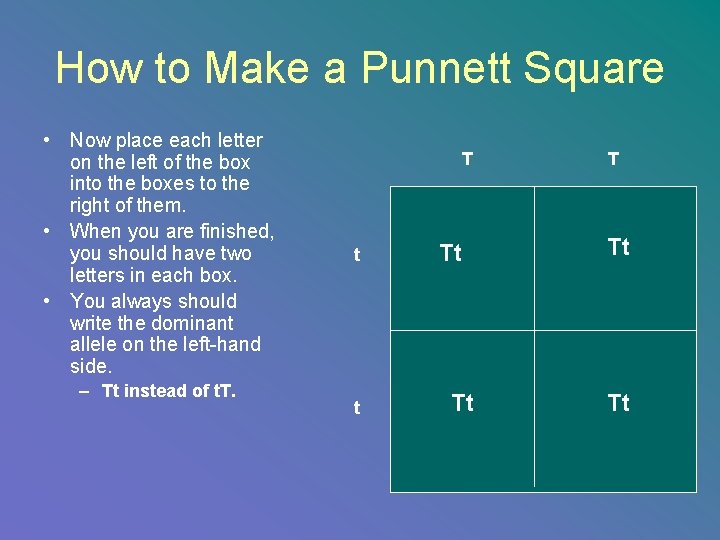 How to Make a Punnett Square

• Now place each letter on the left of the box into the boxes to the right of them.
• When you are finished, you should have two letters in each box.
• You always should write the dominant allele on the left-hand side.
– Tt instead of tT.

| | T | T |
|---|---|---|
| t | Tt | Tt |
| t | Tt | Tt |